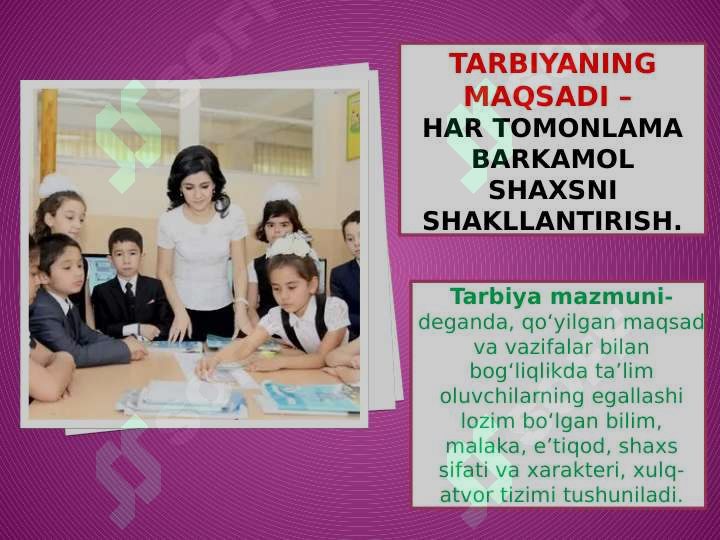 TARBIYANING MAQSADI – HAR TOMONLAMA BARKAMOL SHAXSNI SHAKLLANTIRISH.

Tarbiya mazmuni- deganda, qo‘yilgan maqsad va vazifalar bilan bog‘liqlikda ta’lim oluvchilarning egallashi lozim bo‘lgan bilim, malaka, e’tiqod, shaxs sifati va xarakteri, xulq-atvor tizimi tushuniladi.